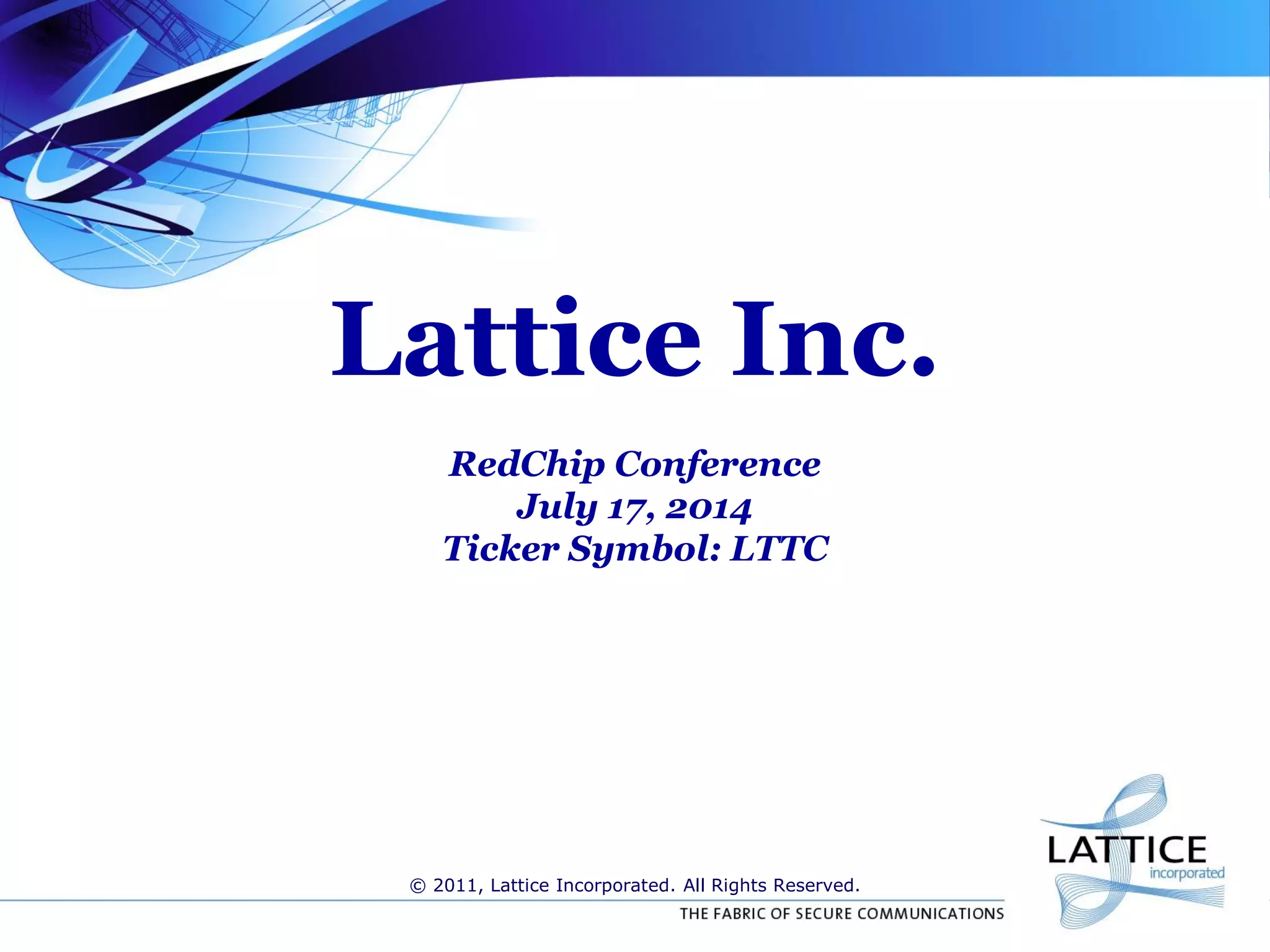 Lattice Inc.

RedChip Conference
July 17, 2014
Ticker Symbol: LTTC

© 2011, Lattice Incorporated. All Rights Reserved.

THE FABRIC OF SECURE COMMUNICATIONS

LATTICE
incorporated